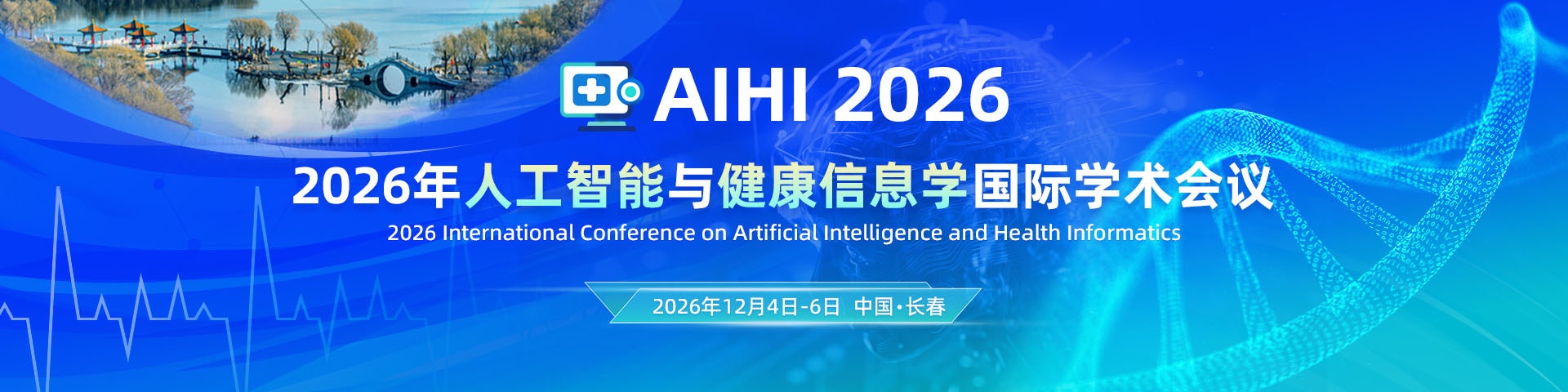 AIHI 2026

2026年人工智能与健康信息学国际学术会议

2026 International Conference on Artificial Intelligence and Health Informatics

2026年12月4日-6日 中国·长春